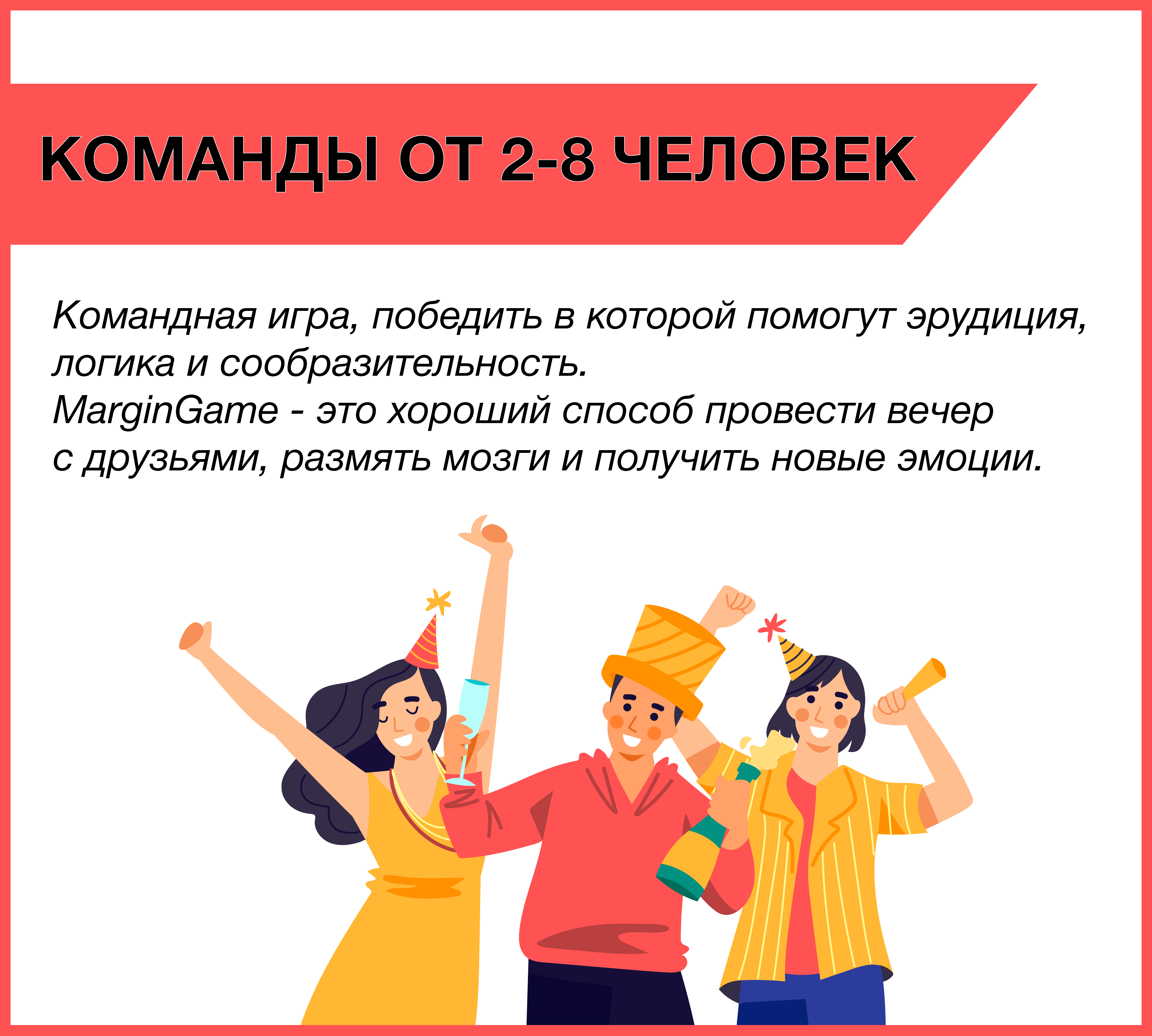 КОМАНДЫ ОТ 2-8 ЧЕЛОВЕК

Командная игра, победить в которой помогут эрудиция, логика и сообразительность.
MarginGame - это хороший способ провести вечер с друзьями, размять мозги и получить новые эмоции.